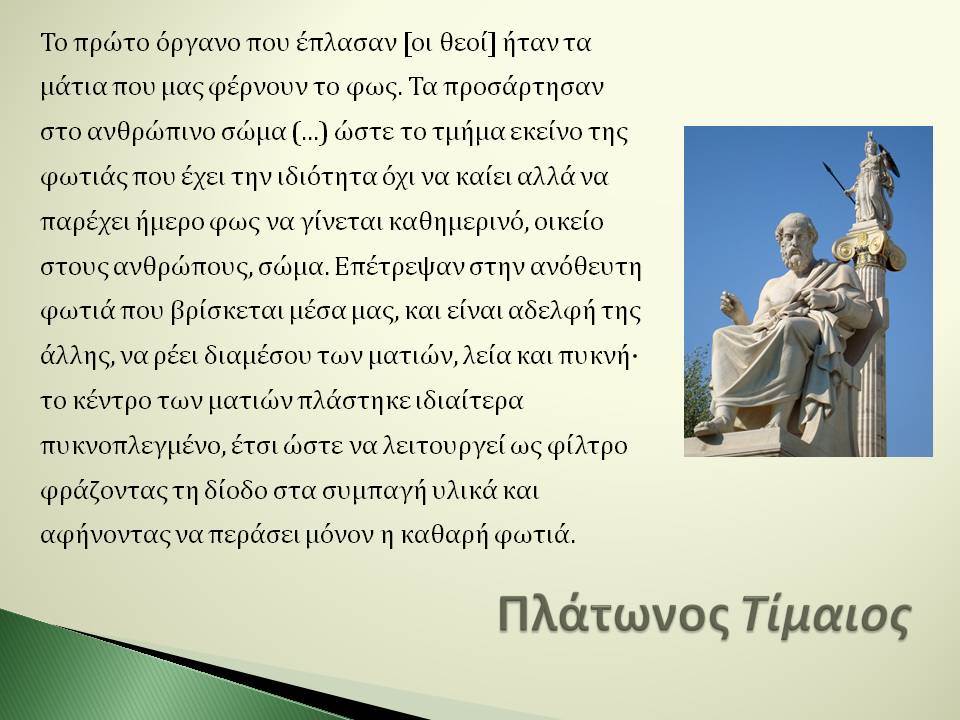 Το πρώτο όργανο που έπλασαν [οι θεοί] ήταν τα μάτια που μας φέρνουν το φως. Τα προσάρτησαν στο ανθρώπινο σώμα (...) ώστε το τμήμα εκείνο της φωτιάς που έχει την ιδιότητα όχι να καίει αλλά να παρέχει ήμερο φως να γίνεται καθημερινό, οικείο στους ανθρώπους, σώμα. Επέτρεψαν στην ανόθευτη φωτιά που βρίσκεται μέσα μας, και είναι αδελφή της άλλης, να ρέει διαμέσου των ματιών, λεία και πυκνή· το κέντρο των ματιών πλάστηκε ιδιαίτερα πυκνοπλεγμένο, έτσι ώστε να λειτουργεί ως φίλτρο φράζοντας τη δίοδο στα συμπαγή υλικά και αφήνοντας να περάσει μόνον η καθαρή φωτιά.

Πλάτωνος Τίμαιος